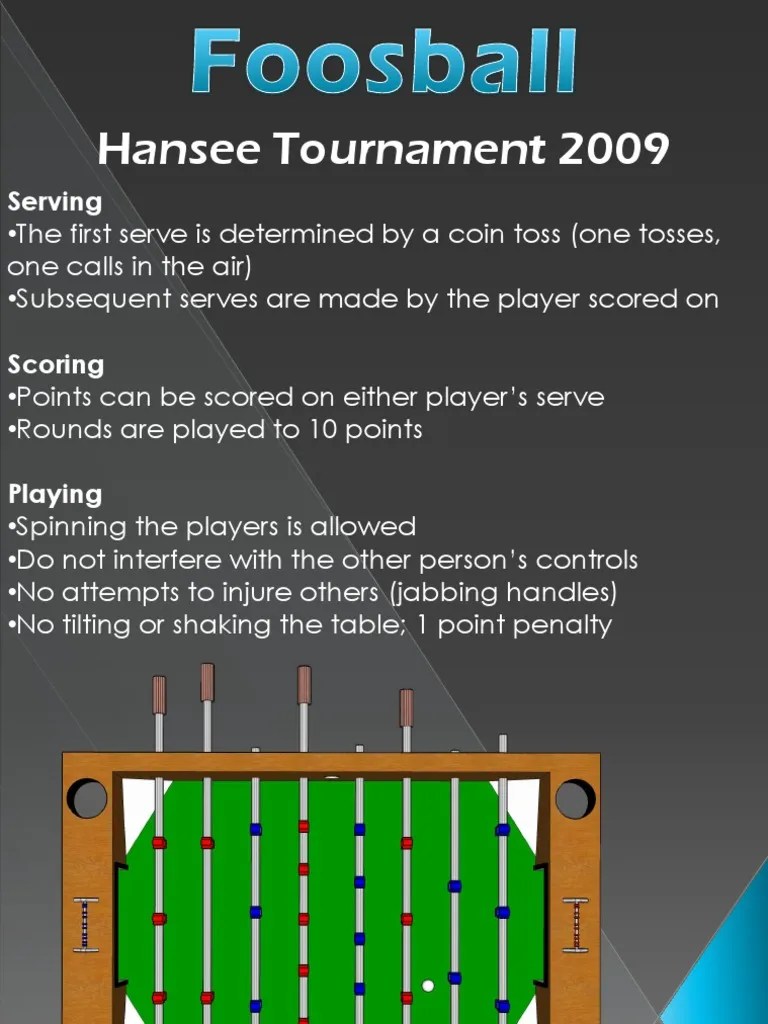 Foosball

Hansee Tournament 2009

Serving
•The first serve is determined by a coin toss (one tosses, one calls in the air)
•Subsequent serves are made by the player scored on

Scoring
•Points can be scored on either player's serve
•Rounds are played to 10 points

Playing
•Spinning the players is allowed
•Do not interfere with the other person's controls
•No attempts to injure others (jabbing handles)
•No tilting or shaking the table; 1 point penalty